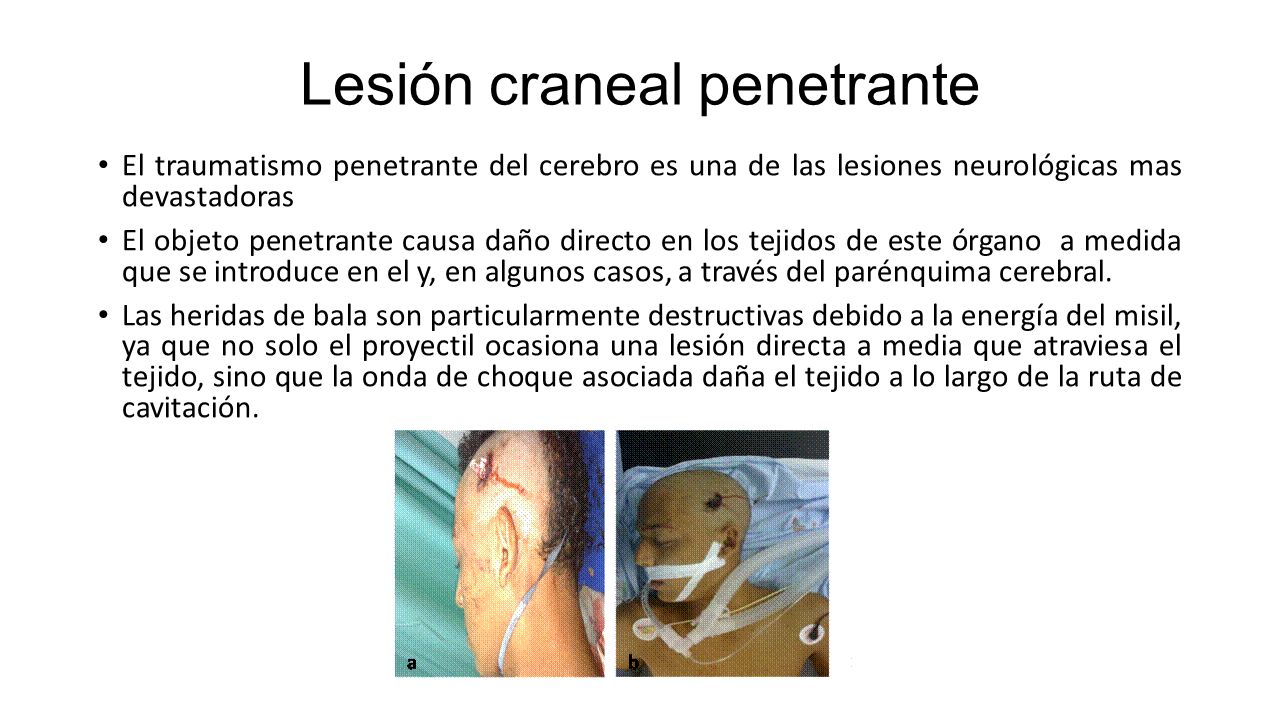 Lesión craneal penetrante

• El traumatismo penetrante del cerebro es una de las lesiones neurológicas mas devastadoras

• El objeto penetrante causa daño directo en los tejidos de este órgano a medida que se introduce en el y, en algunos casos, a través del parénquima cerebral.

• Las heridas de bala son particularmente destructivas debido a la energía del misil, ya que no solo el proyectil ocasiona una lesión directa a media que atraviesa el tejido, sino que la onda de choque asociada daña el tejido a lo largo de la ruta de cavitación.

a

b